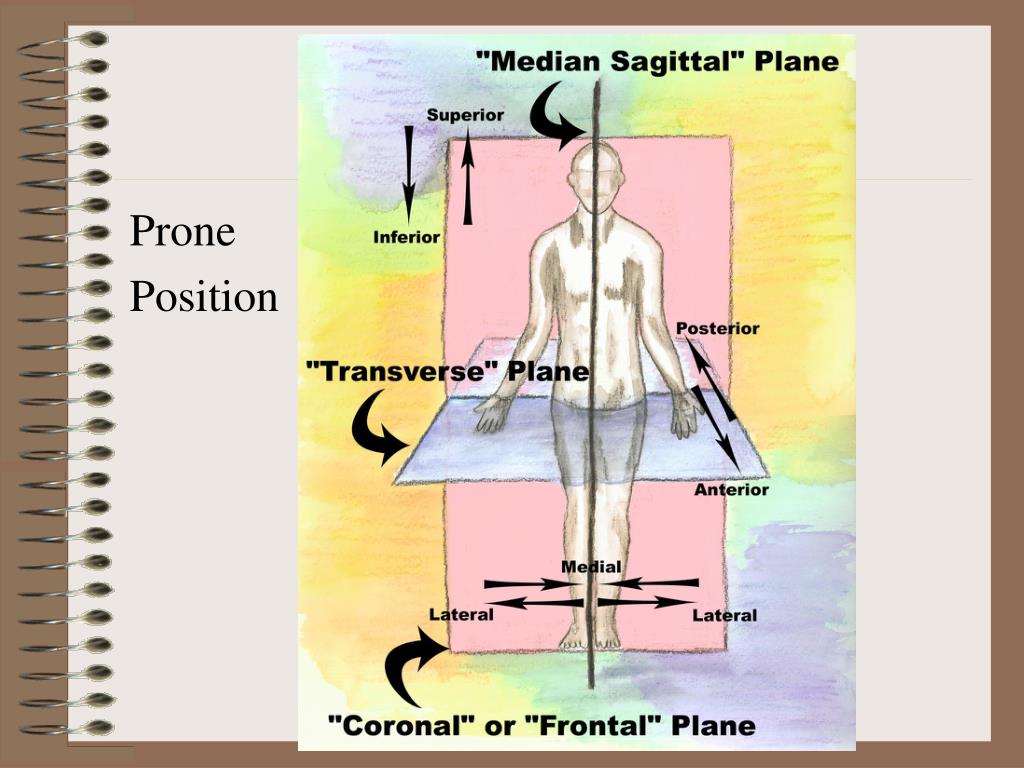 Prone Position

"Median Sagittal" Plane

Superior

Inferior

Posterior

"Transverse" Plane

Anterior

Medial

Lateral

Lateral

"Coronal" or "Frontal" Plane